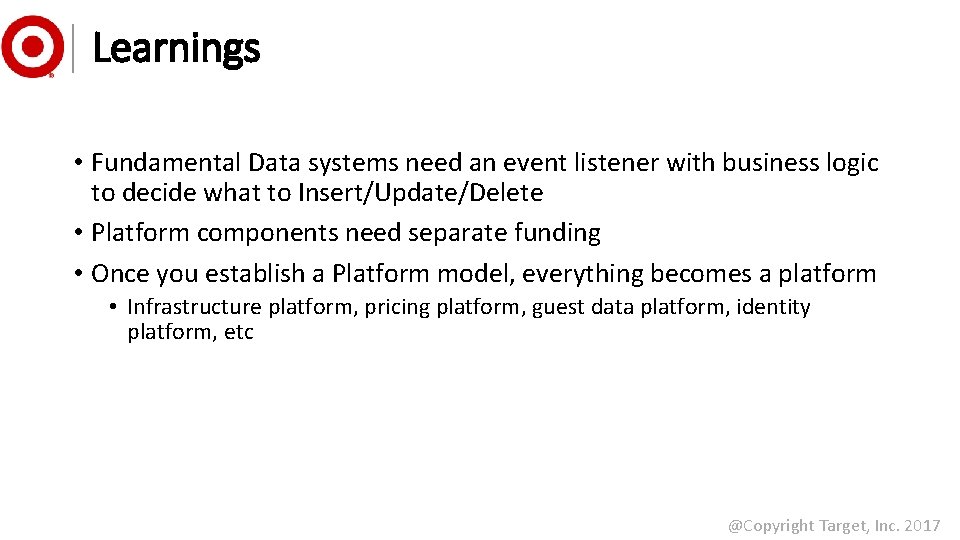 Learnings

• Fundamental Data systems need an event listener with business logic to decide what to Insert/Update/Delete

• Platform components need separate funding

• Once you establish a Platform model, everything becomes a platform

• Infrastructure platform, pricing platform, guest data platform, identity platform, etc

@Copyright Target, Inc. 2017